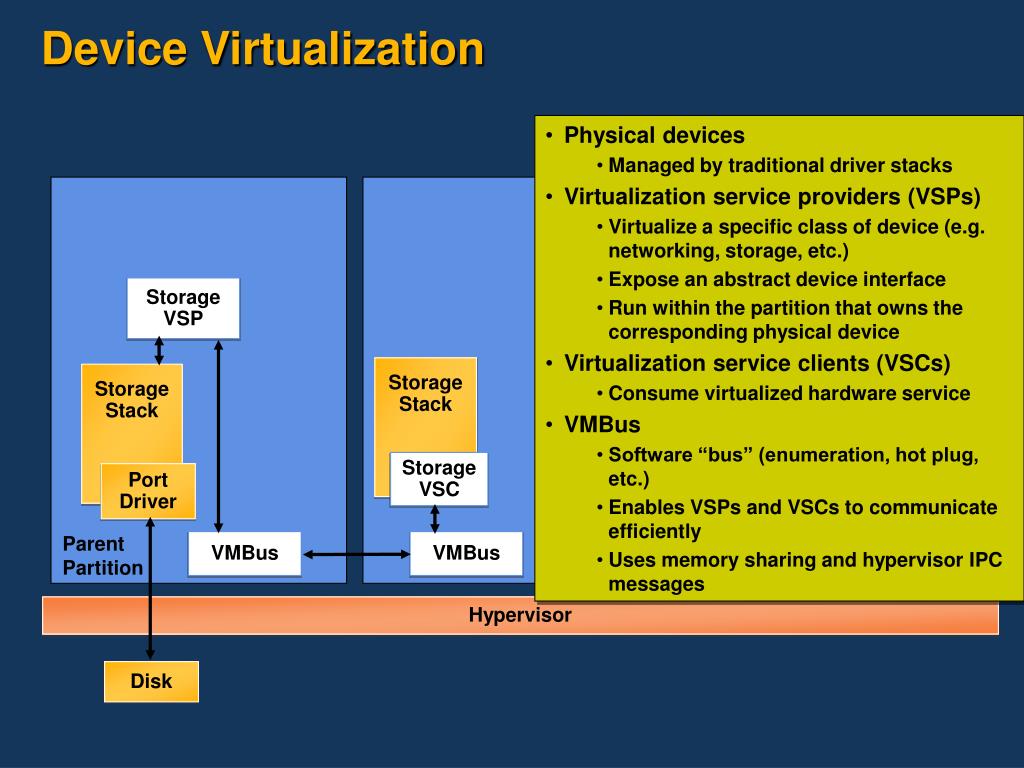 Device Virtualization

Storage VSP

Storage Stack

Port Driver

Parent Partition

VMBus

Storage Stack

Storage VSC

VMBus

Hypervisor

Disk

• Physical devices
  • Managed by traditional driver stacks
• Virtualization service providers (VSPs)
  • Virtualize a specific class of device (e.g. networking, storage, etc.)
  • Expose an abstract device interface
  • Run within the partition that owns the corresponding physical device
• Virtualization service clients (VSCs)
  • Consume virtualized hardware service
• VMBus
  • Software “bus” (enumeration, hot plug, etc.)
  • Enables VSPs and VSCs to communicate efficiently
  • Uses memory sharing and hypervisor IPC messages